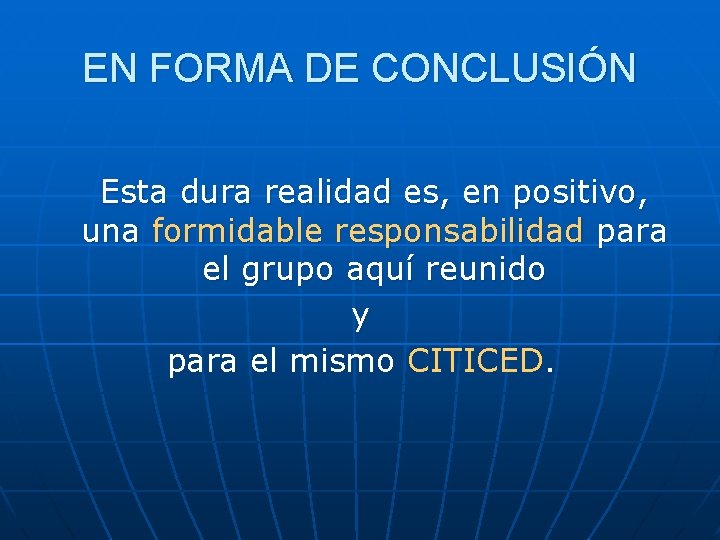 EN FORMA DE CONCLUSIÓN

Esta dura realidad es, en positivo, una formidable responsabilidad para el grupo aquí reunido

y

para el mismo CITICED.